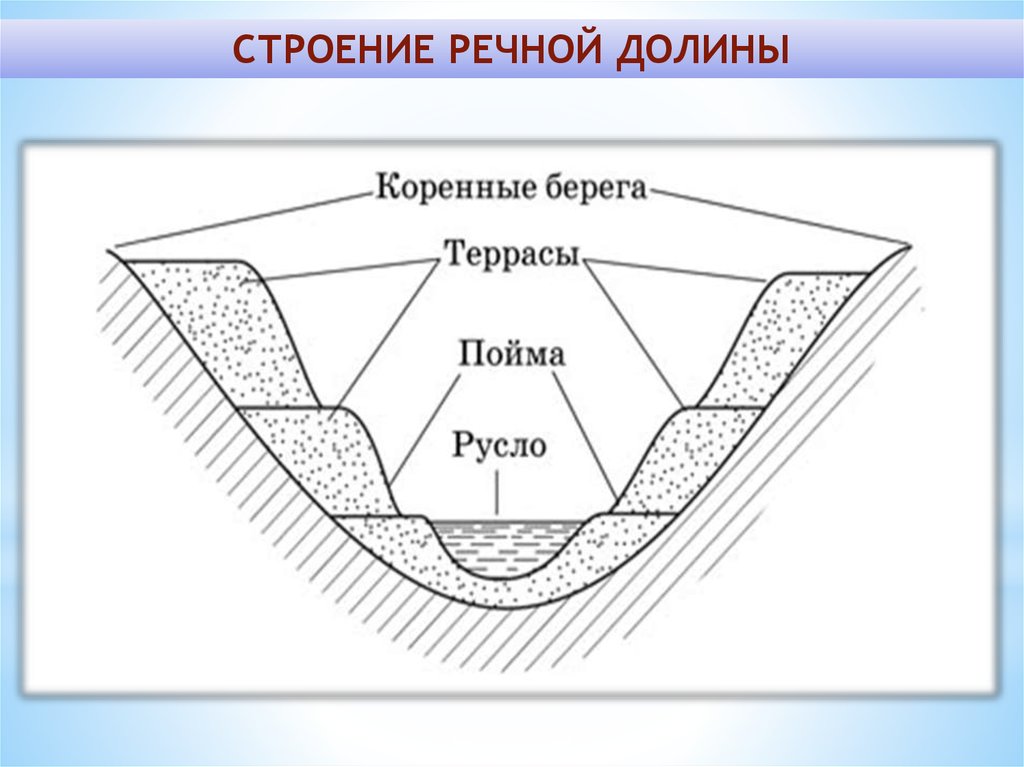 СТРОЕНИЕ РЕЧНОЙ ДОЛИНЫ

Коренные берега

Террасы

Пойма

Русло